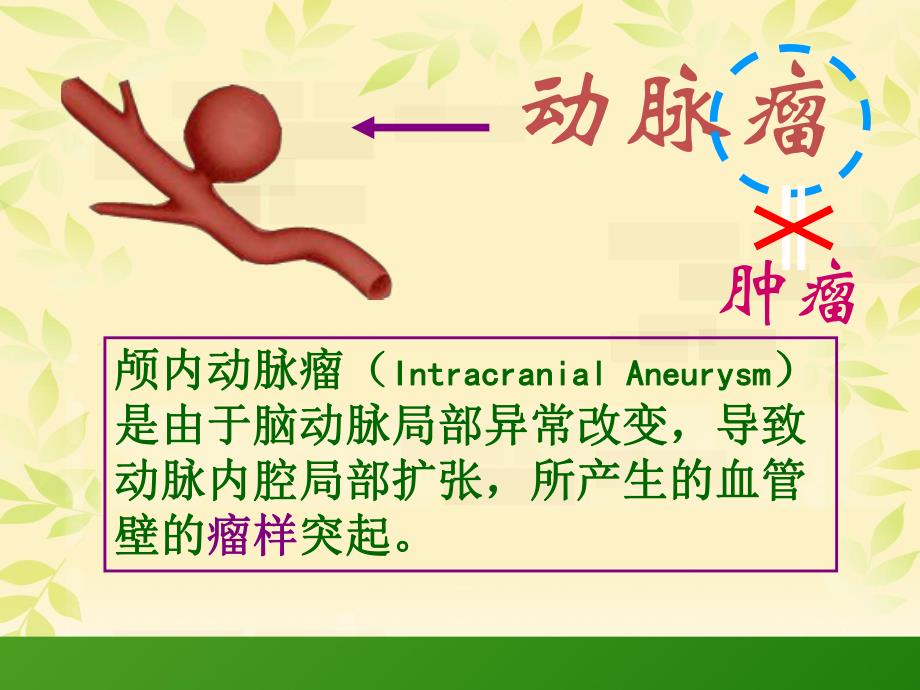 动脉瘤

肿瘤

颅内动脉瘤（Intracranial Aneurysm）是由于脑动脉局部异常改变，导致动脉内腔局部扩张，所产生的血管壁的瘤样突起。